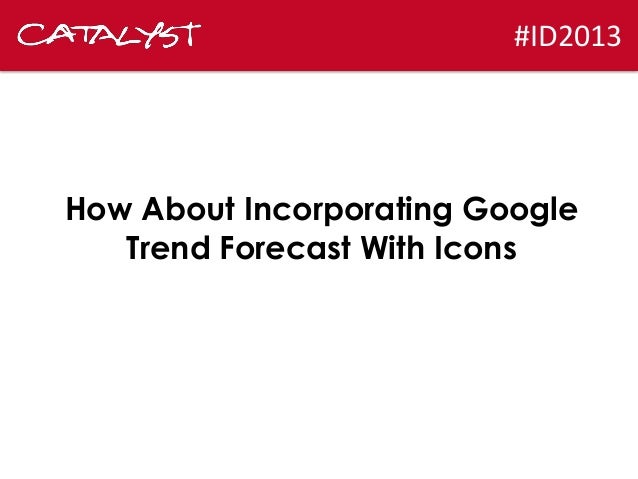 CATALYST

#ID2013

How About Incorporating Google Trend Forecast With Icons